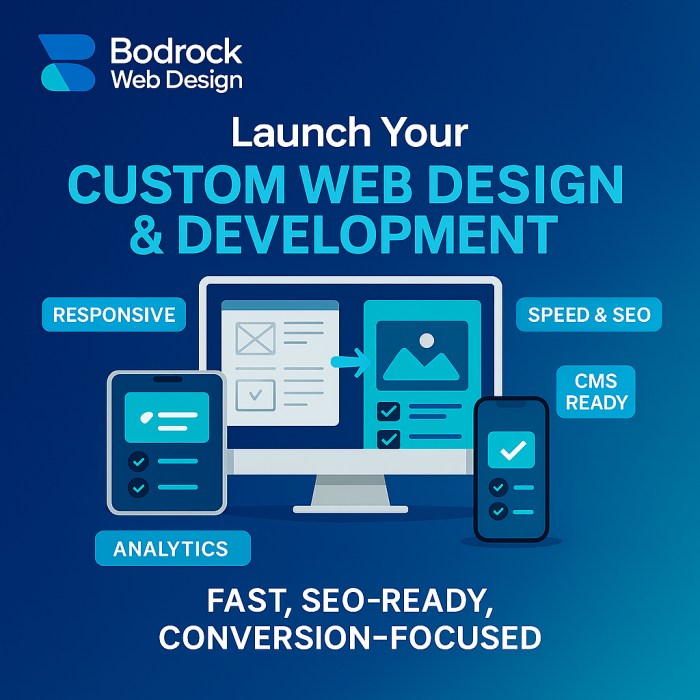 Bodrock Web Design

Launch Your

CUSTOM WEB DESIGN & DEVELOPMENT

RESPONSIVE

SPEED & SEO

CMS READY

ANALYTICS

FAST, SEO-READY, CONVERSION-FOCUSED